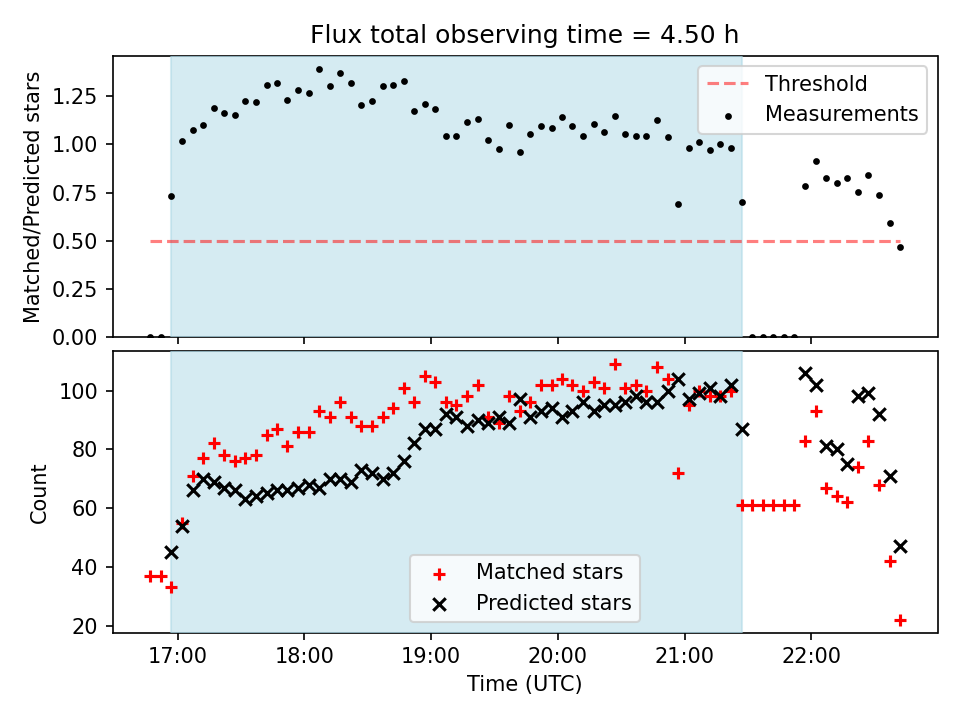 Flux total observing time = 4.50 h

Matched/Predicted stars

1.25
1.00
0.75
0.50
0.25
0.00

Threshold
Measurements

Count

100
80
60
40
20

Matched stars
Predicted stars

17:00
18:00
19:00
20:00
21:00
22:00

Time (UTC)